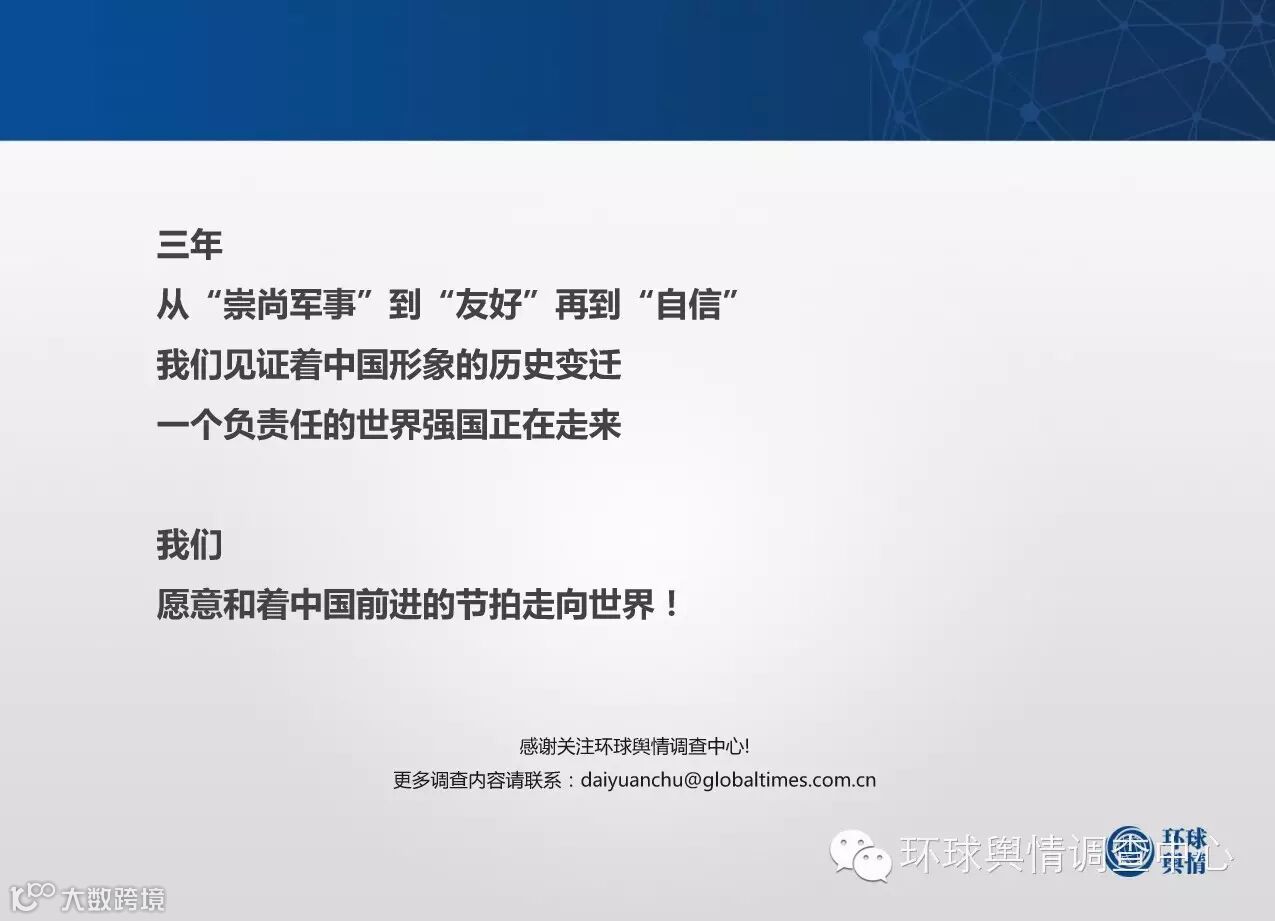 三年
从“崇尚军事”到“友好”再到“自信”
我们见证着中国形象的历史变迁
一个负责任的世界强国正在走来

我们
愿意和着中国前进的节拍走向世界！

感谢关注环球舆情调查中心!
更多调查内容请联系：daiyuanchu@globaltimes.com.cn

环球舆情调查中心

环球舆情

大数跨境